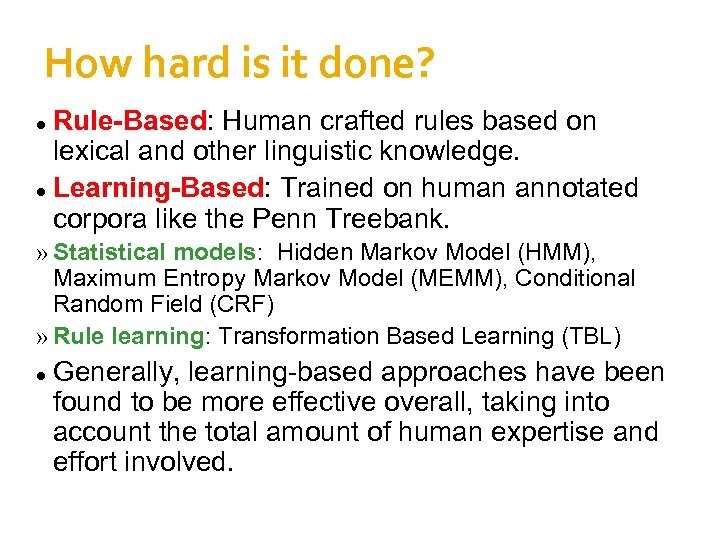 How hard is it done?

• Rule-Based: Human crafted rules based on lexical and other linguistic knowledge.

• Learning-Based: Trained on human annotated corpora like the Penn Treebank.

» Statistical models: Hidden Markov Model (HMM), Maximum Entropy Markov Model (MEMM), Conditional Random Field (CRF)

» Rule learning: Transformation Based Learning (TBL)

• Generally, learning-based approaches have been found to be more effective overall, taking into account the total amount of human expertise and effort involved.